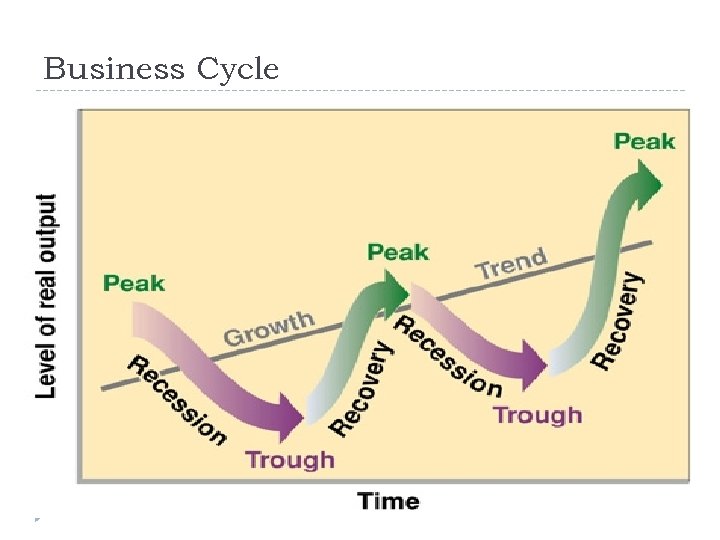 Business Cycle

Level of real output

Peak

Recession

Trough

Growth

Recovery

Peak

Trend

Recession

Trough

Recovery

Peak

Time